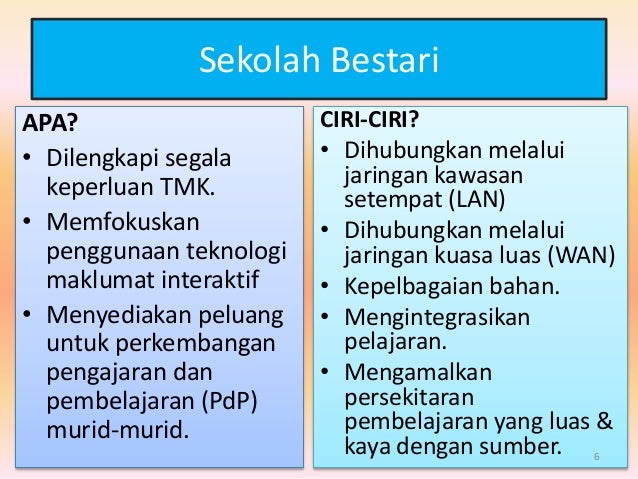 Sekolah Bestari

APA?
• Dilengkapi segala keperluan TMK.
• Memfokuskan penggunaan teknologi maklumat interaktif
• Menyediakan peluang untuk perkembangan pengajaran dan pembelajaran (PdP) murid-murid.

CIRI-CIRI?
• Dihubungkan melalui jaringan kawasan setempat (LAN)
• Dihubungkan melalui jaringan kuasa luas (WAN)
• Kepelbagaian bahan.
• Mengintegrasikan pelajaran.
• Mengamalkan persekitaran pembelajaran yang luas & kaya dengan sumber.

6